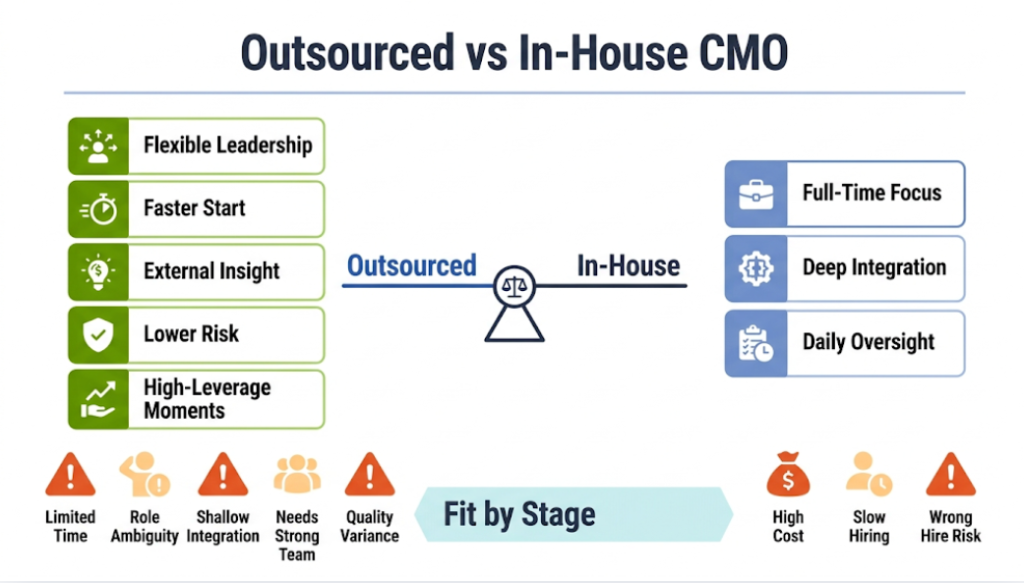 Outsourced vs In-House CMO

Flexible Leadership
Faster Start
External Insight
Lower Risk
High-Leverage Moments

Outsourced
In-House

Full-Time Focus
Deep Integration
Daily Oversight

Limited Time
Role Ambiguity
Shallow Integration
Needs Strong Team
Quality Variance

Fit by Stage

High Cost
Slow Hiring
Wrong Hire Risk